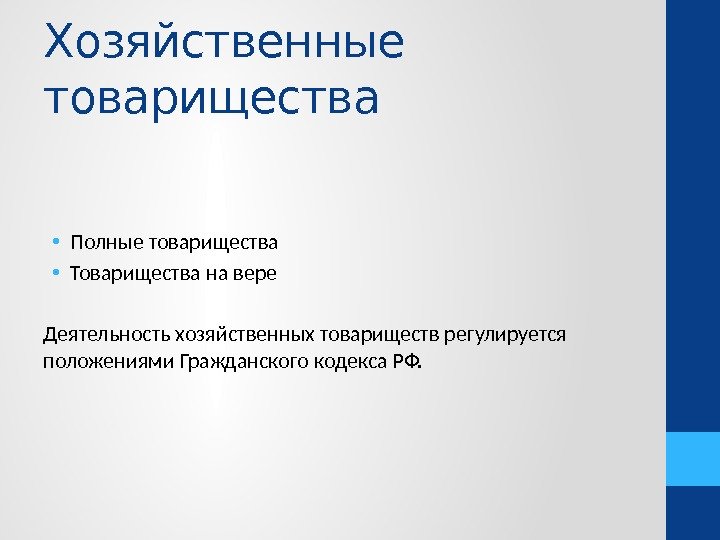 Хозяйственные товарищества

• Полные товарищества
• Товарищества на вере

Деятельность хозяйственных товариществ регулируется положениями Гражданского кодекса РФ.